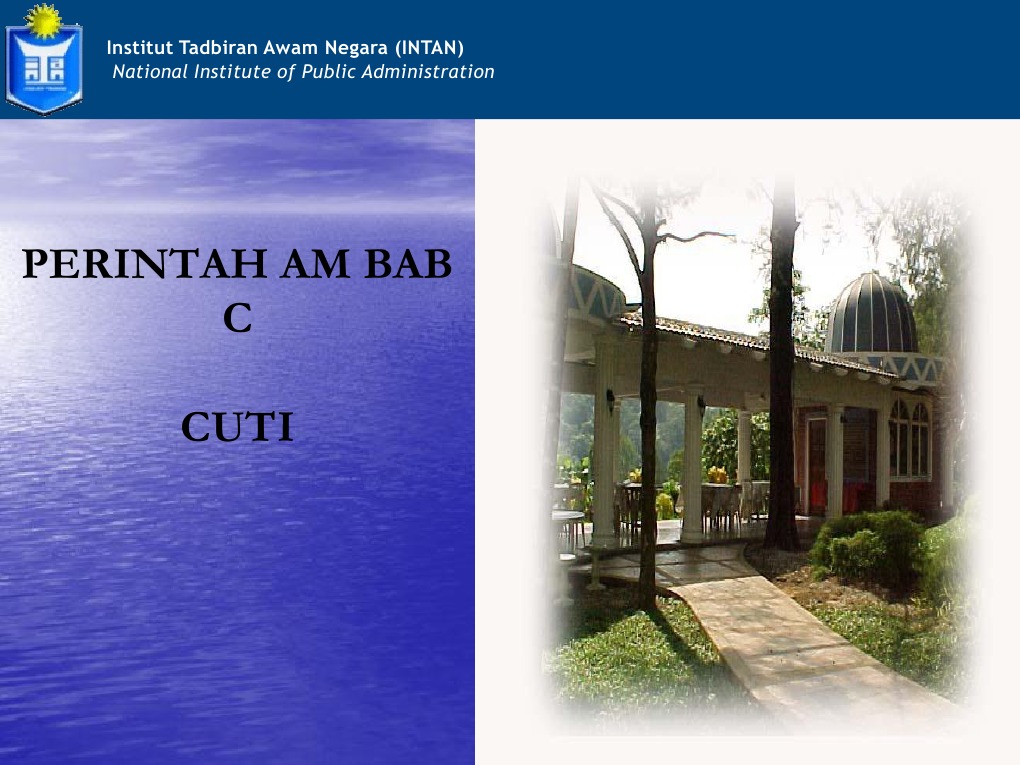 Institut Tadbiran Awam Negara (INTAN)
National Institute of Public Administration

PERINTAH AM BAB C

CUTI